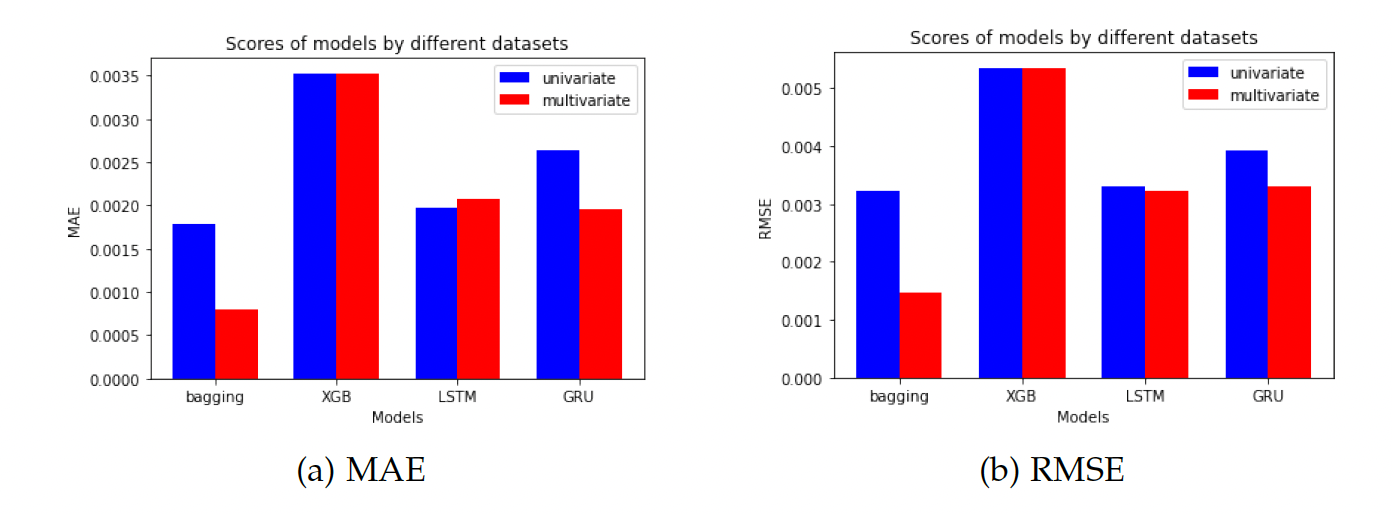 Scores of models by different datasets

univariate
multivariate

MAE

0.0035
0.0030
0.0025
0.0020
0.0015
0.0010
0.0005
0.0000

bagging
XGB
LSTM
GRU

Models

(a) MAE

Scores of models by different datasets

univariate
multivariate

RMSE

0.005
0.004
0.003
0.002
0.001
0.000

bagging
XGB
LSTM
GRU

Models

(b) RMSE